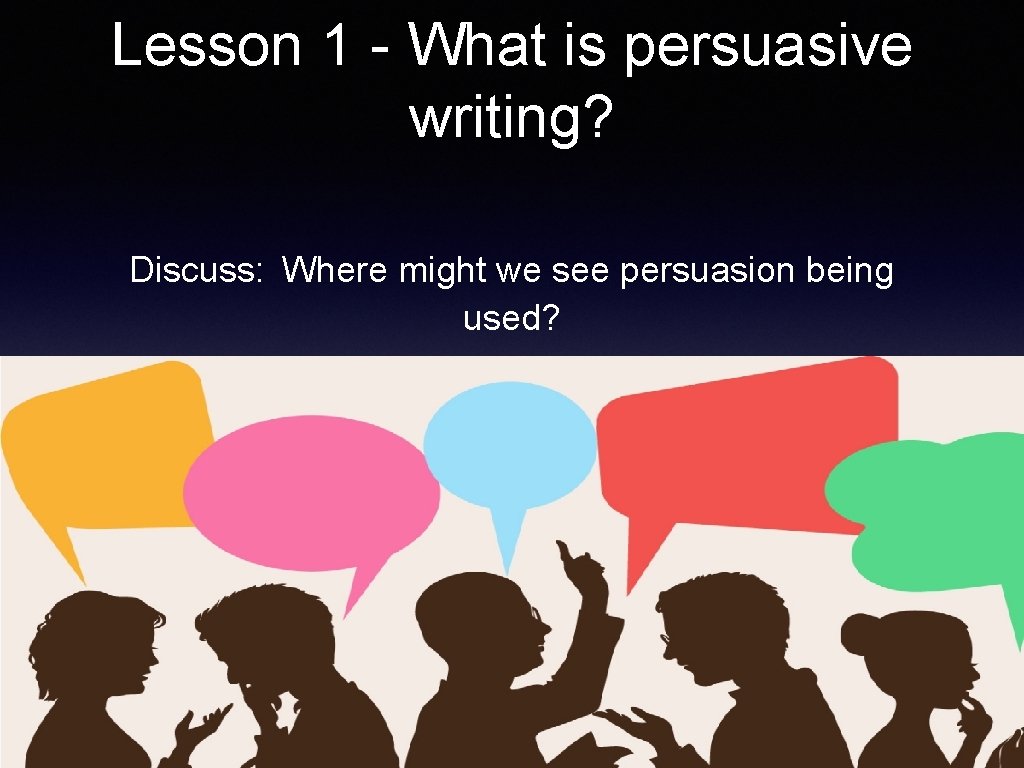 Lesson 1 - What is persuasive writing?

Discuss: Where might we see persuasion being used?